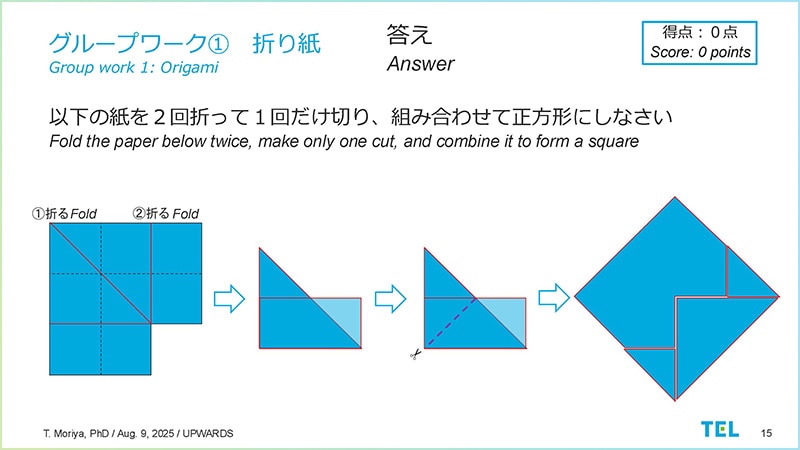 グループワーク① 折り紙
Group work 1: Origami

答え
Answer

得点：0点
Score: 0 points

以下の紙を２回折って１回だけ切り、組み合わせて正方形にしなさい
Fold the paper below twice, make only one cut, and combine it to form a square

①折るFold ②折る Fold

T. Moriya, PhD / Aug. 9, 2025 / UPWARDS

TEL

15